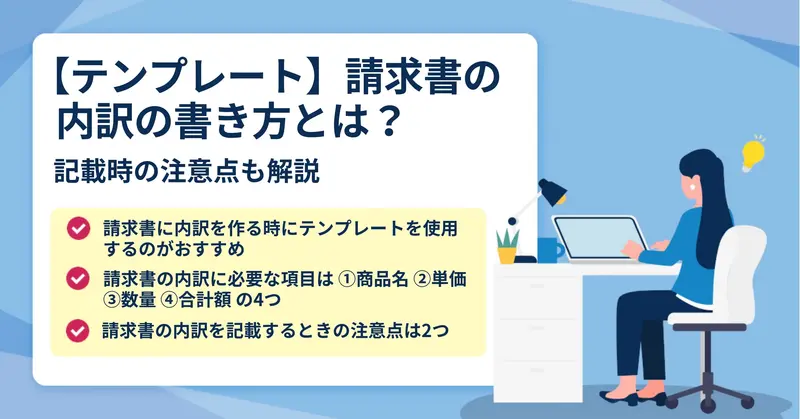 【テンプレート】請求書の内訳の書き方とは？

記載時の注意点も解説

請求書に内訳を作る時にテンプレートを使用するのがおすすめ

請求書の内訳に必要な項目は ①商品名 ②単価 ③数量 ④合計額 の4つ

請求書の内訳を記載するときの注意点は2つ